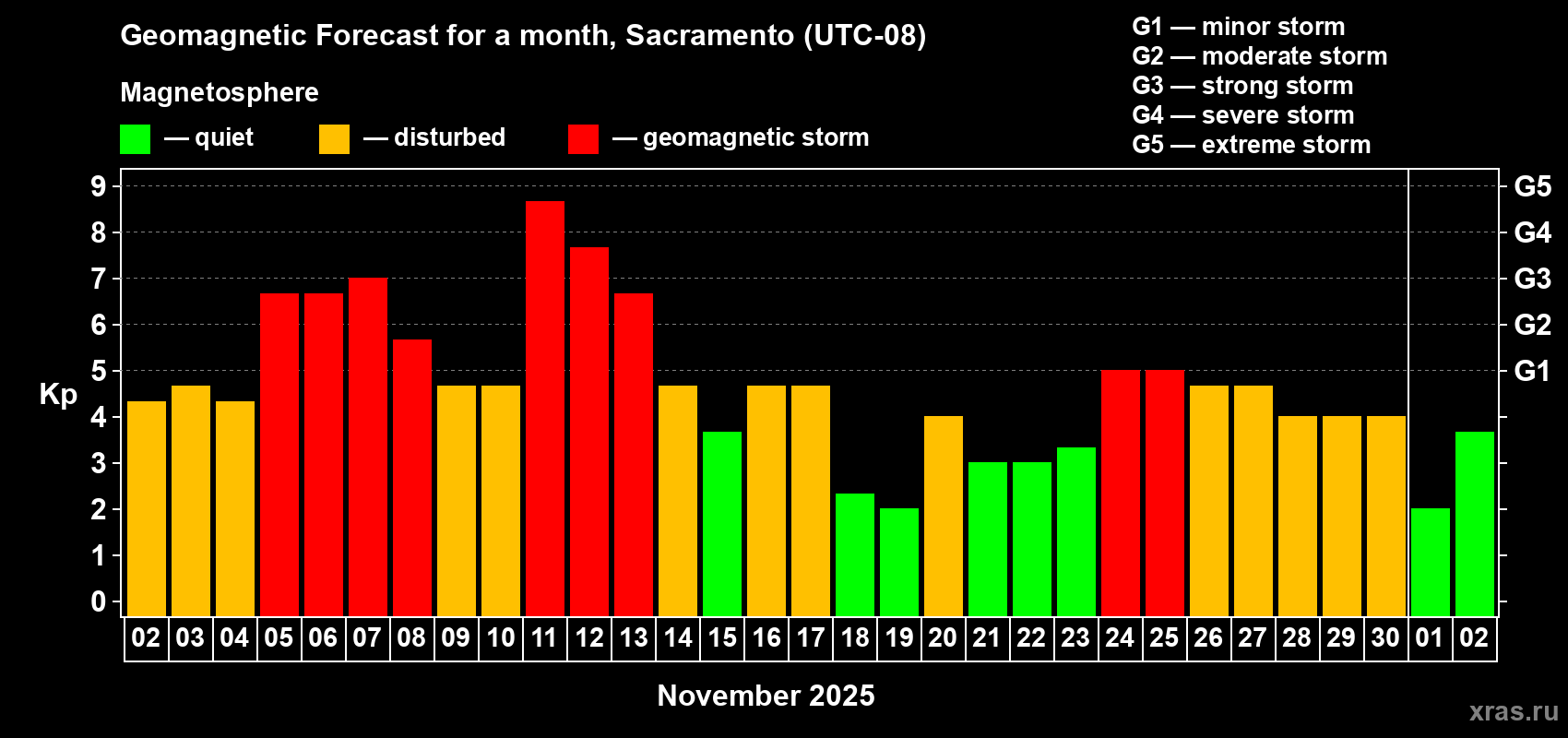 Geomagnetic Forecast for a month, Sacramento (UTC-08)

Magnetosphere

— quiet — disturbed — geomagnetic storm

G1 — minor storm
G2 — moderate storm
G3 — strong storm
G4 — severe storm
G5 — extreme storm

Kp

9 8 7 6 5 4 3 2 1 0

G5 G4 G3 G2 G1

02 03 04 05 06 07 08 09 10 11 12 13 14 15 16 17 18 19 20 21 22 23 24 25 26 27 28 29 30 01 02

November 2025

xras.ru